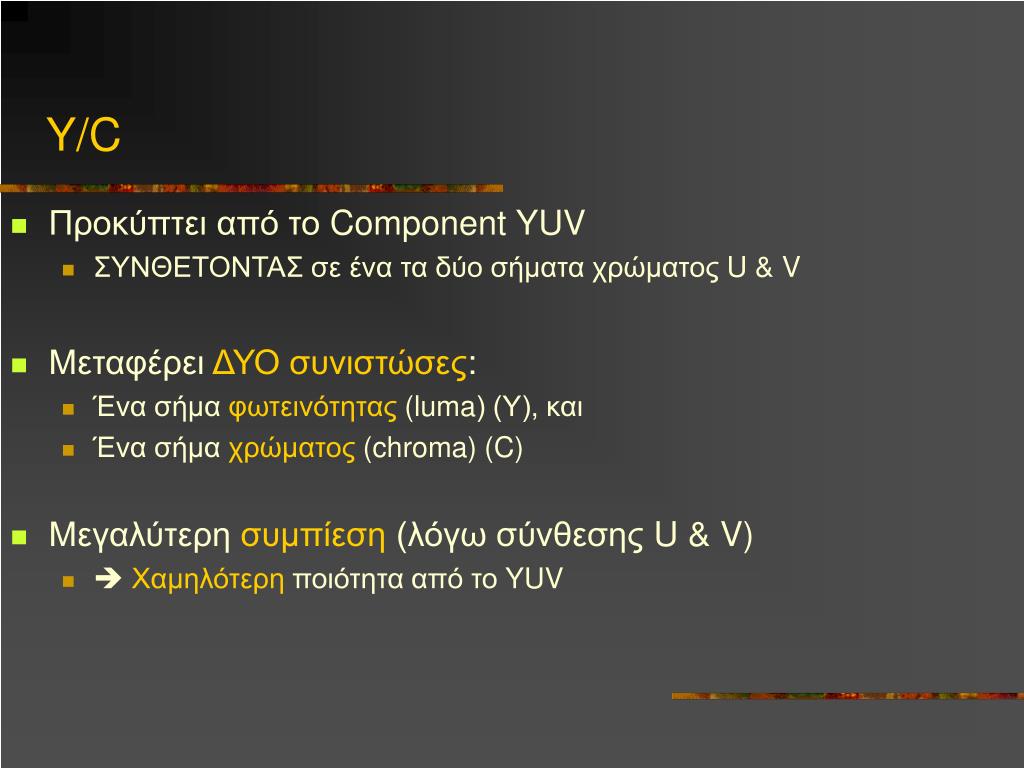 Y/C

Προκύπτει από το Component YUV

ΣΥΝΘΕΤΟΝΤΑΣ σε ένα τα δύο σήματα χρώματος U & V

Μεταφέρει ΔΥΟ συνιστώσες:

Ένα σήμα φωτεινότητας (luma) (Y), και

Ένα σήμα χρώματος (chroma) (C)

Μεγαλύτερη συμπίεση (λόγω σύνθεσης U & V)

➔ Χαμηλότερη ποιότητα από το YUV